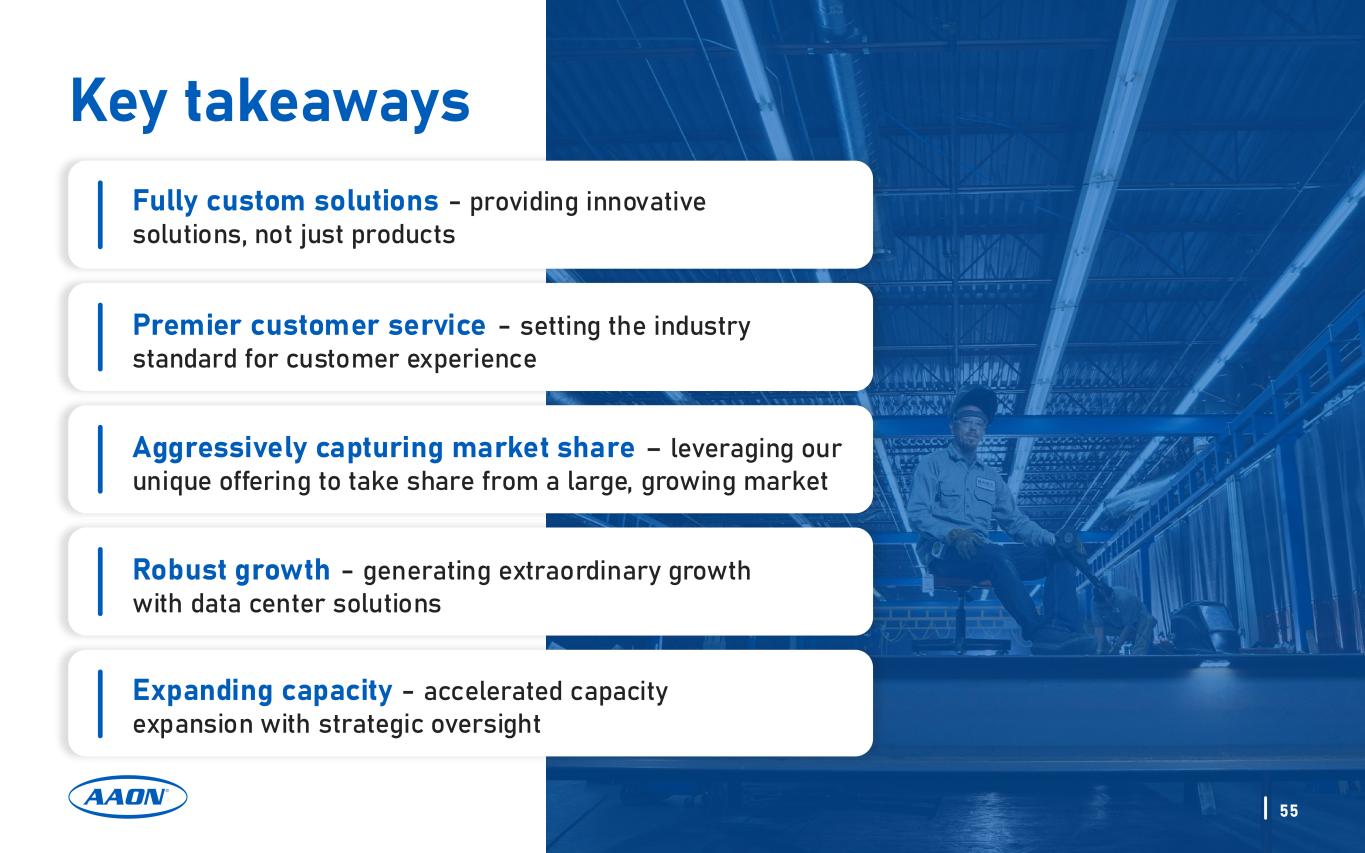 Key takeaways

Fully custom solutions - providing innovative solutions, not just products

Premier customer service - setting the industry standard for customer experience

Aggressively capturing market share – leveraging our unique offering to take share from a large, growing market

Robust growth - generating extraordinary growth with data center solutions

Expanding capacity - accelerated capacity expansion with strategic oversight

AAON

55